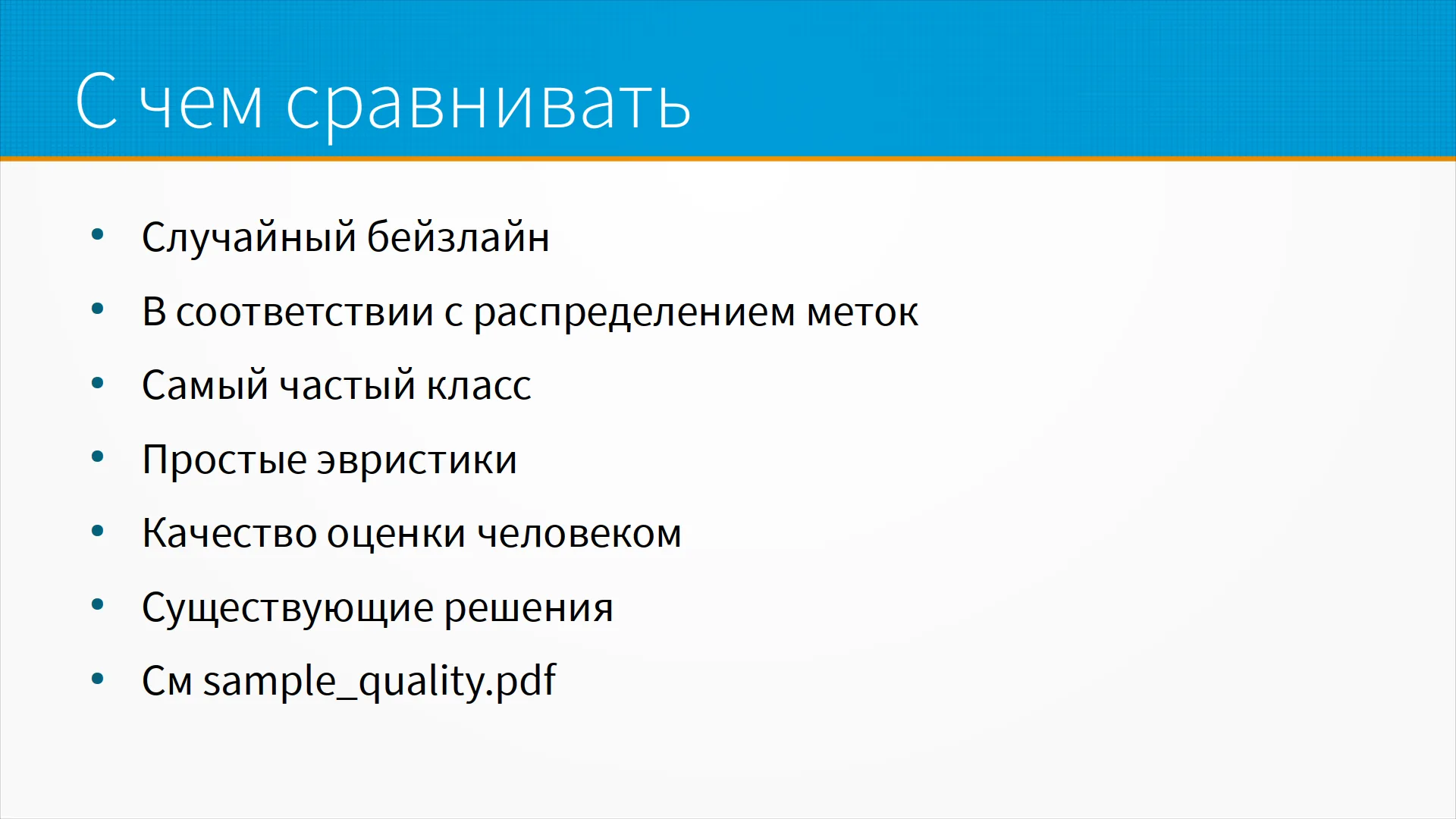 С чем сравнивать

• Случайный бейзлайн
• В соответствии с распределением меток
• Самый частый класс
• Простые эвристики
• Качество оценки человеком
• Существующие решения
• См sample_quality.pdf